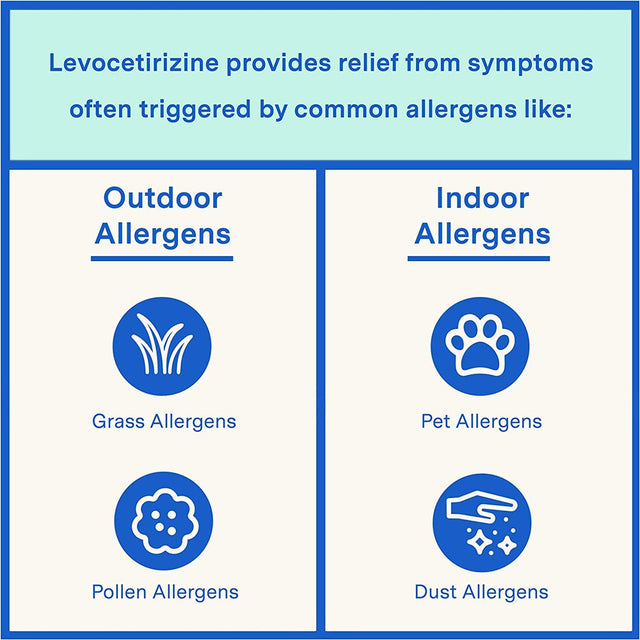 Levocetirizine provides relief from symptoms often triggered by common allergens like:

Outdoor Allergens

Grass Allergens

Pollen Allergens

Indoor Allergens

Pet Allergens

Dust Allergens